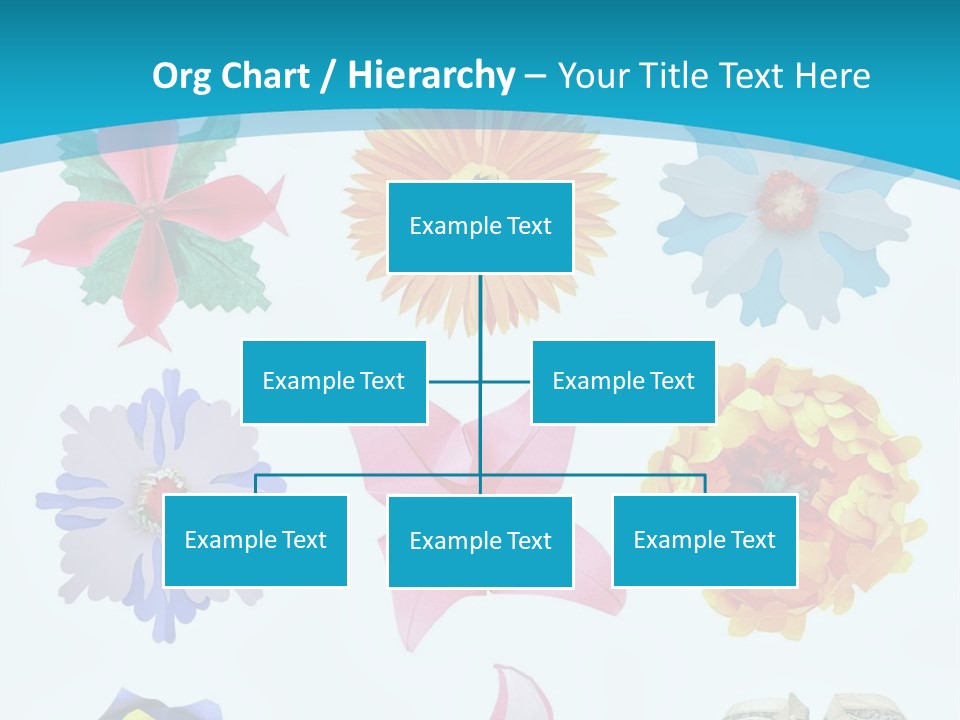 Org Chart / Hierarchy – Your Title Text Here

Example Text

Example Text

Example Text

Example Text

Example Text

Example Text